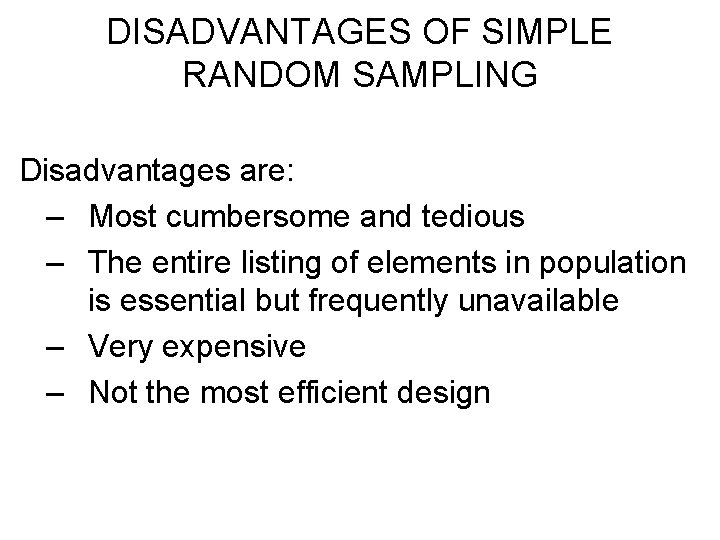 DISADVANTAGES OF SIMPLE RANDOM SAMPLING

Disadvantages are:

– Most cumbersome and tedious
– The entire listing of elements in population is essential but frequently unavailable
– Very expensive
– Not the most efficient design